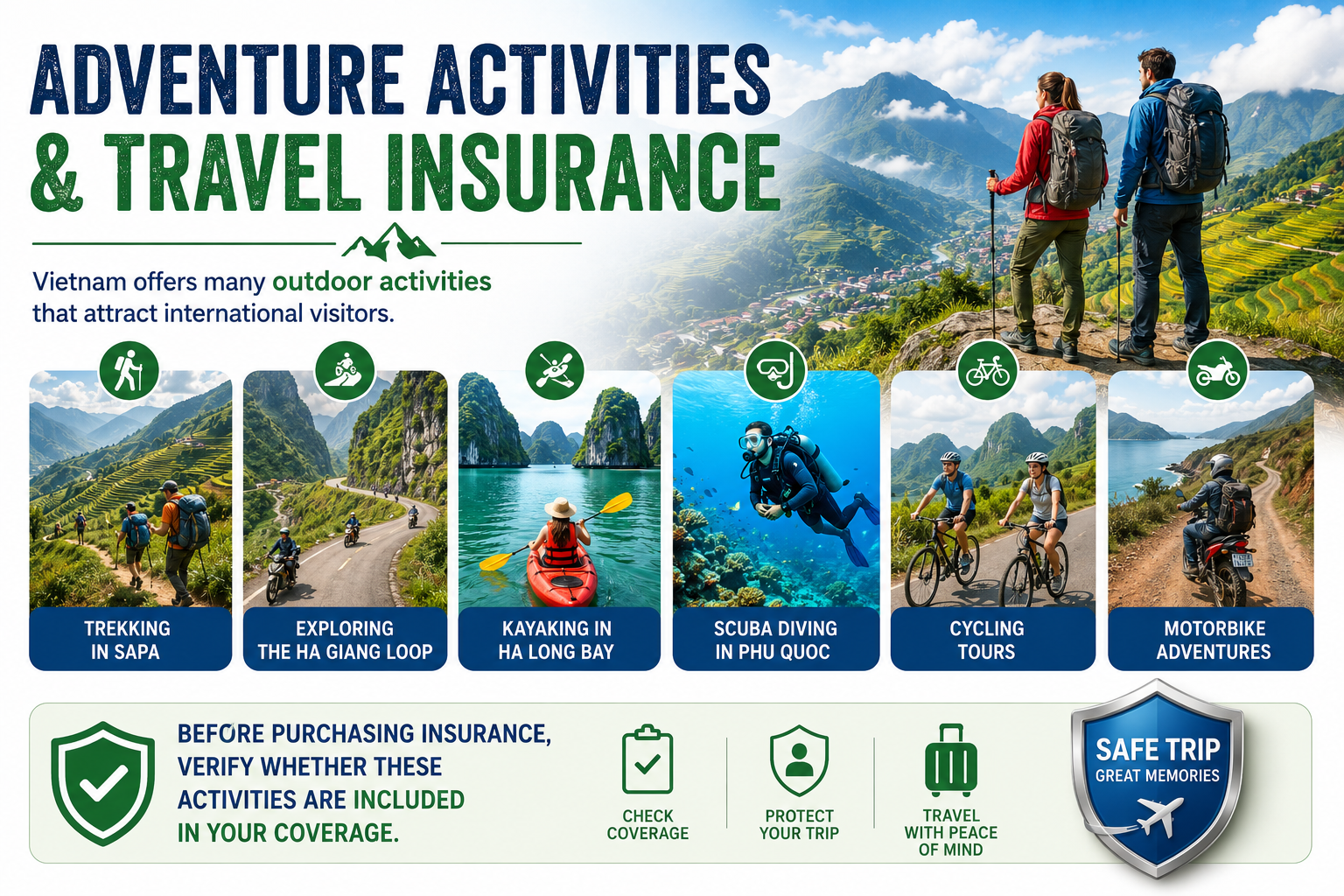 ADVENTURE ACTIVITIES & TRAVEL INSURANCE

Vietnam offers many outdoor activities that attract international visitors.

TREKKING IN SAPA

EXPLORING THE HA GIANG LOOP

KAYAKING IN HA LONG BAY

SCUBA DIVING IN PHU QUOC

CYCLING TOURS

MOTORBIKE ADVENTURES

BEFORE PURCHASING INSURANCE, VERIFY WHETHER THESE ACTIVITIES ARE INCLUDED IN YOUR COVERAGE.

CHECK COVERAGE

PROTECT YOUR TRIP

TRAVEL WITH PEACE OF MIND

SAFE TRIP
GREAT MEMORIES